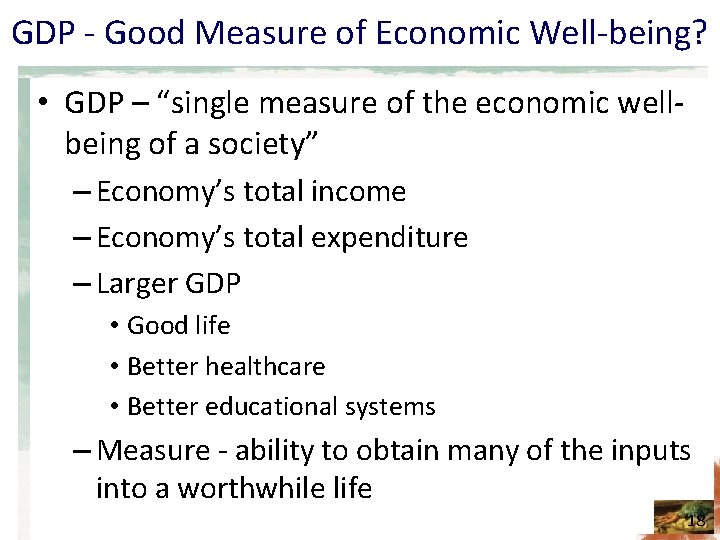 GDP - Good Measure of Economic Well-being?

• GDP – “single measure of the economic well-being of a society”

– Economy’s total income

– Economy’s total expenditure

– Larger GDP

• Good life

• Better healthcare

• Better educational systems

– Measure - ability to obtain many of the inputs into a worthwhile life

18